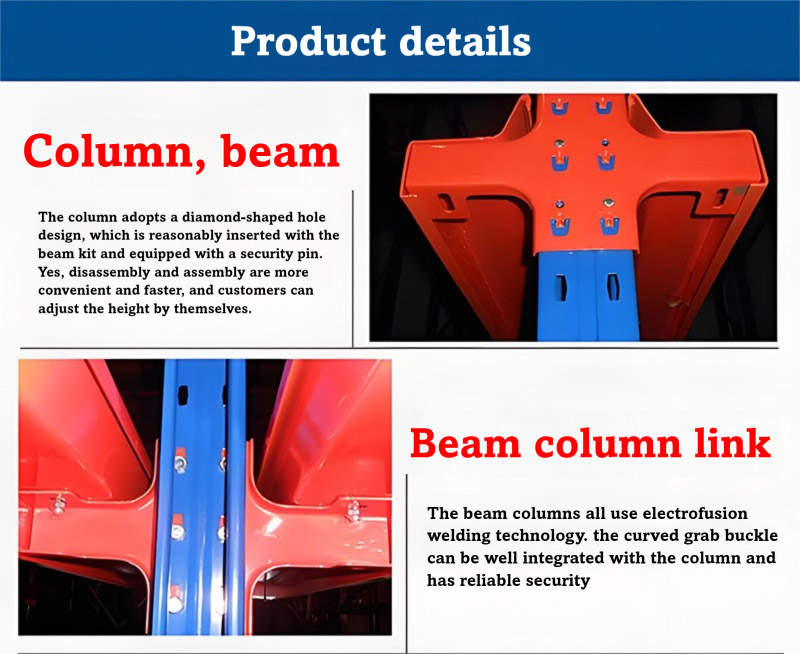 Product details

Column, beam

The column adopts a diamond-shaped hole design, which is reasonably inserted with the beam kit and equipped with a security pin. Yes, disassembly and assembly are more convenient and faster, and customers can adjust the height by themselves.

Beam column link

The beam columns all use electrofusion welding technology. the curved grab buckle can be well integrated with the column and has reliable security